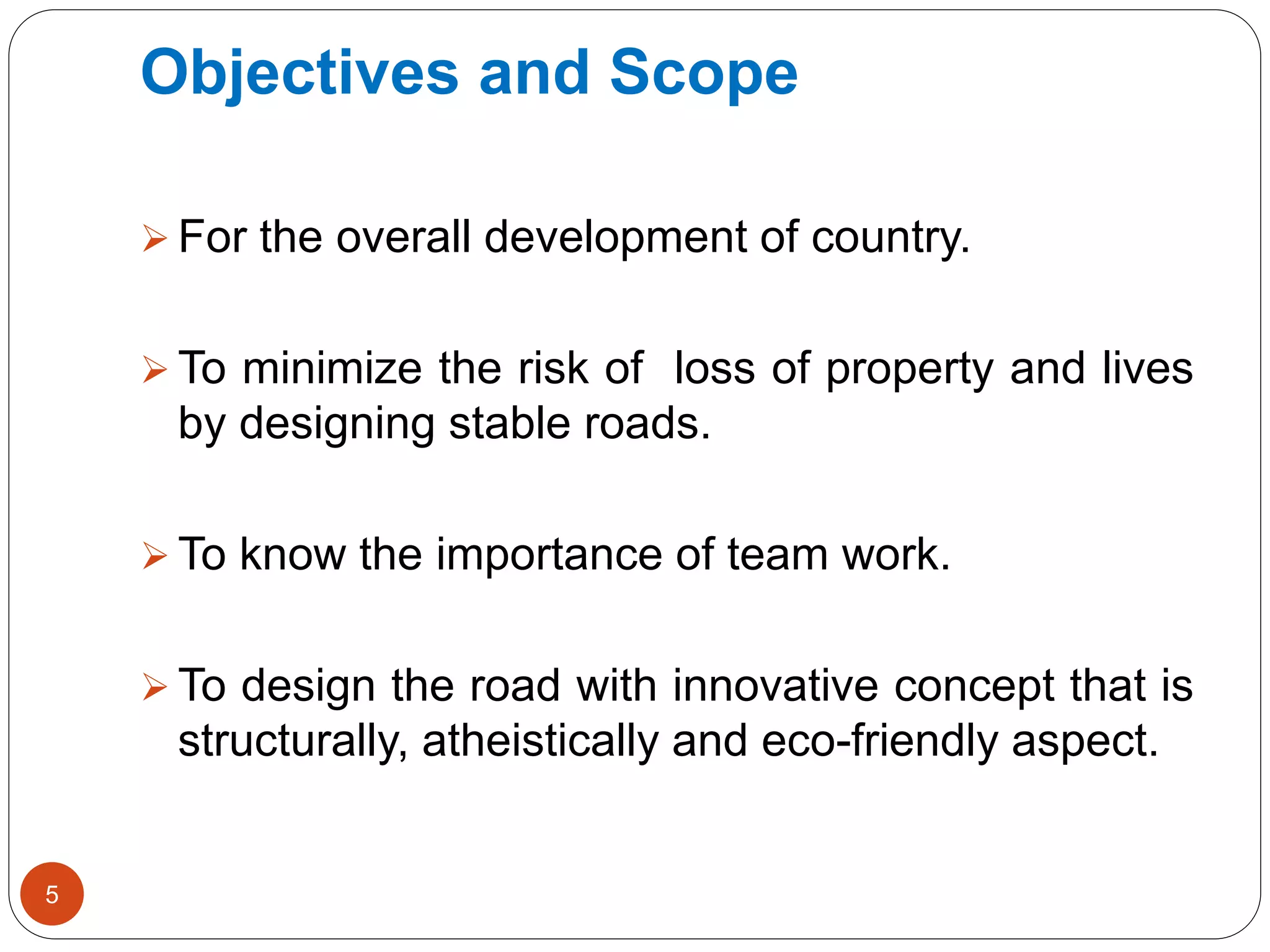 Objectives and Scope

➢ For the overall development of country.

➢ To minimize the risk of loss of property and lives by designing stable roads.

➢ To know the importance of team work.

➢ To design the road with innovative concept that is structurally, atheistically and eco-friendly aspect.

5